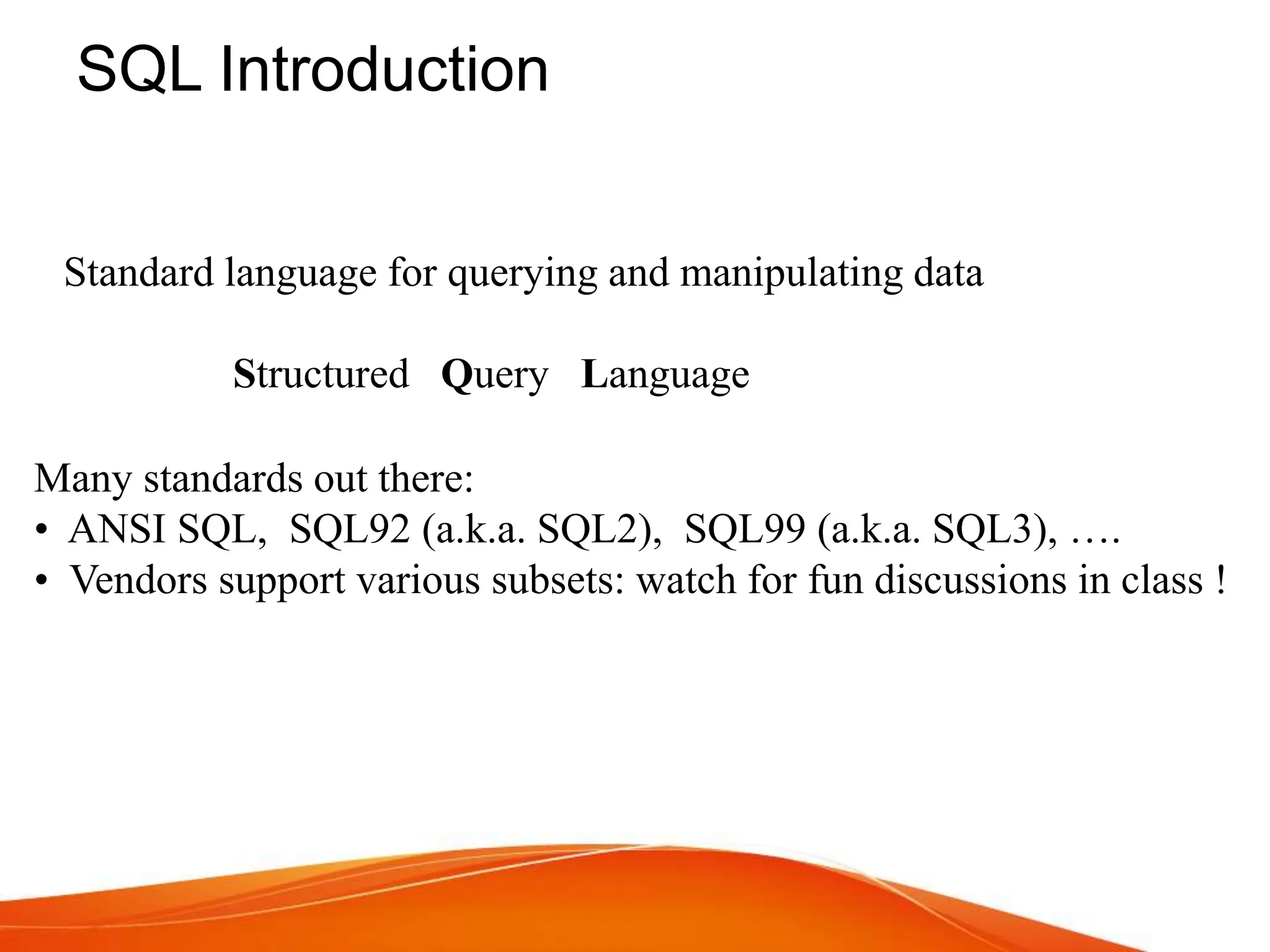 SQL Introduction

Standard language for querying and manipulating data

Structured Query Language

Many standards out there:
• ANSI SQL, SQL92 (a.k.a. SQL2), SQL99 (a.k.a. SQL3), ….
• Vendors support various subsets: watch for fun discussions in class !